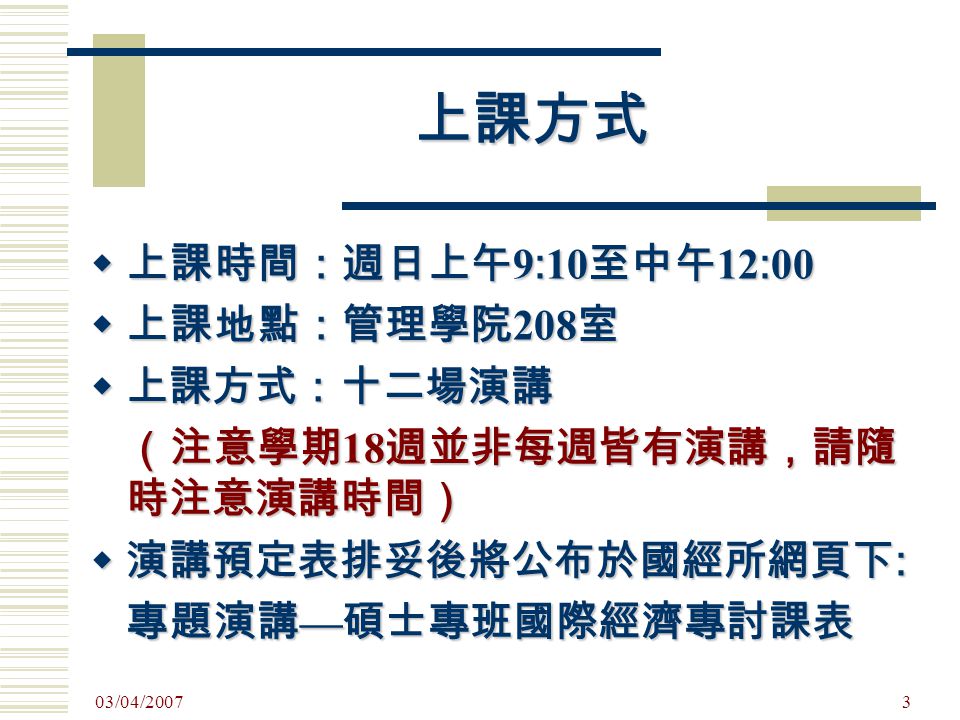 上課方式

◆ 上課時間：週日上午9:10至中午12:00
◆ 上課地點：管理學院208室
◆ 上課方式：十二場演講

（注意學期18週並非每週皆有演講，請隨時注意演講時間）

◆ 演講預定表排妥後將公布於國經所網頁下:

專題演講—碩士專班國際經濟專討課表

03/04/2007

3